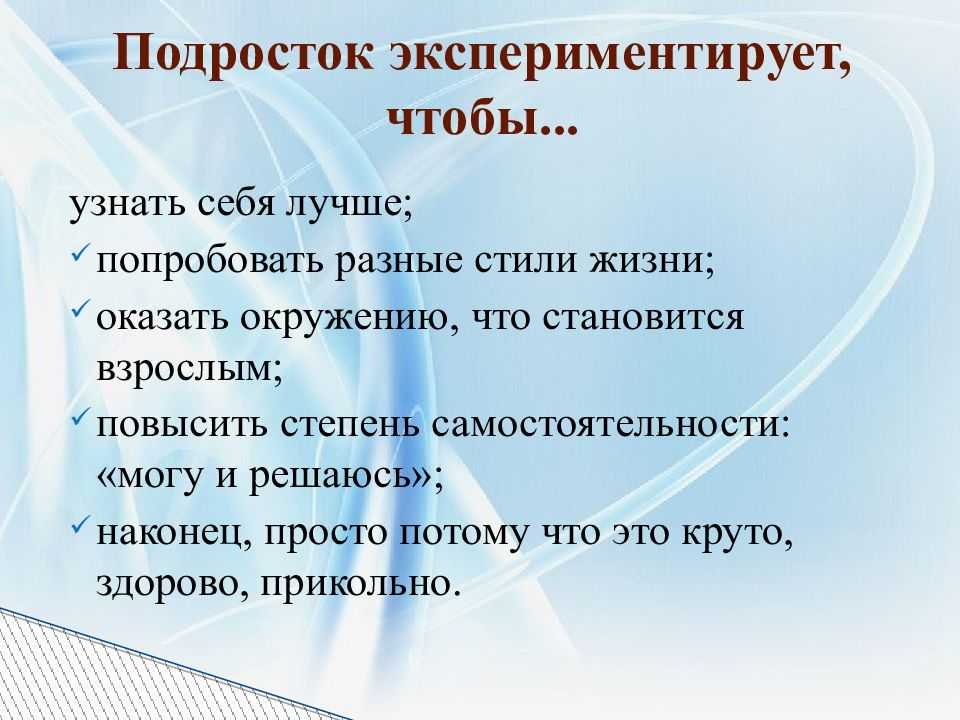 Подросток экспериментирует, чтобы...

узнать себя лучше;

✓ попробовать разные стили жизни;

✓ оказать окружению, что становится взрослым;

✓ повысить степень самостоятельности: «могу и решаюсь»;

✓ наконец, просто потому что это круто, здорово, прикольно.